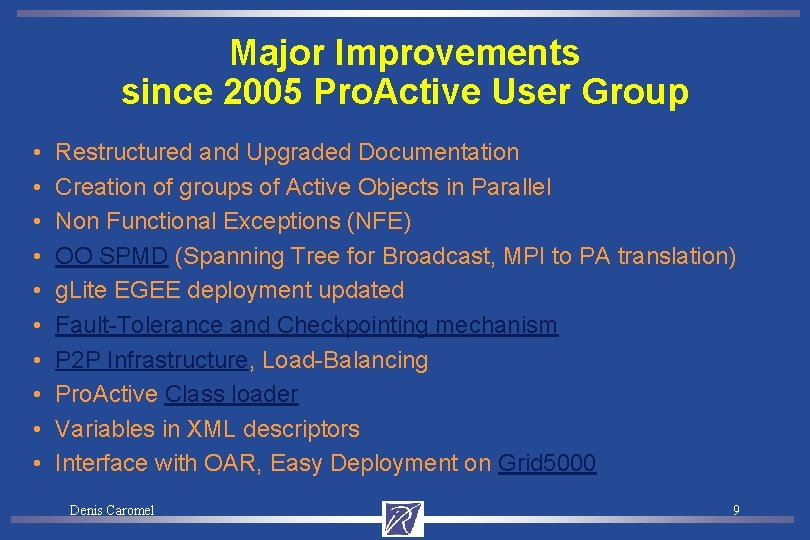 Major Improvements
since 2005 ProActive User Group

• Restructured and Upgraded Documentation
• Creation of groups of Active Objects in Parallel
• Non Functional Exceptions (NFE)
• OO SPMD (Spanning Tree for Broadcast, MPI to PA translation)
• gLite EGEE deployment updated
• Fault-Tolerance and Checkpointing mechanism
• P2P Infrastructure, Load-Balancing
• ProActive Class loader
• Variables in XML descriptors
• Interface with OAR, Easy Deployment on Grid5000

Denis Caromel

9